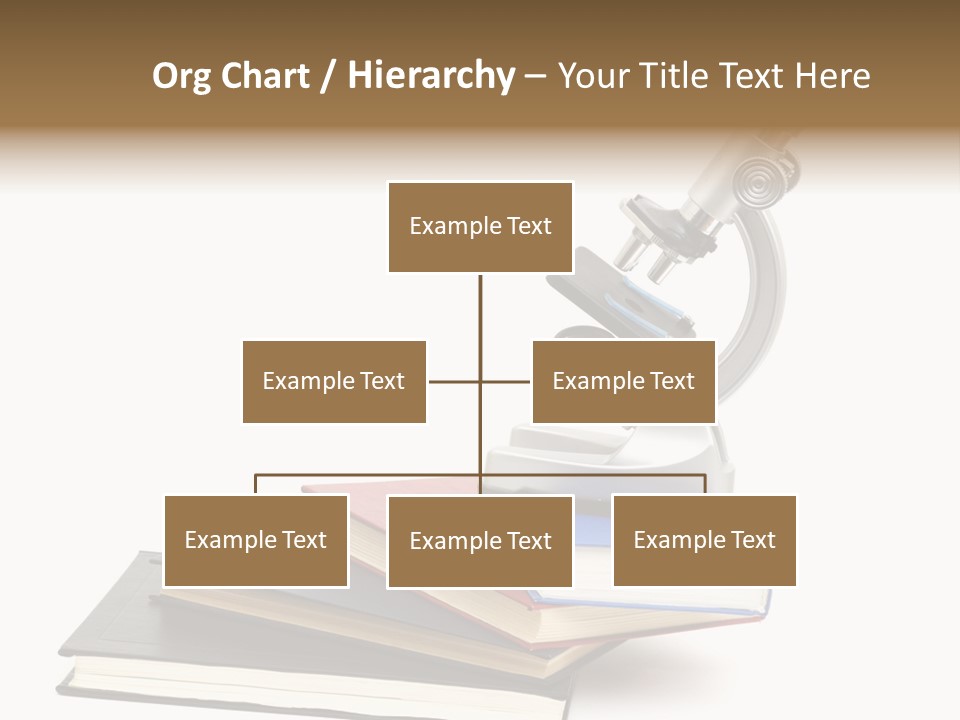 Org Chart / Hierarchy – Your Title Text Here

Example Text

Example Text

Example Text

Example Text

Example Text

Example Text